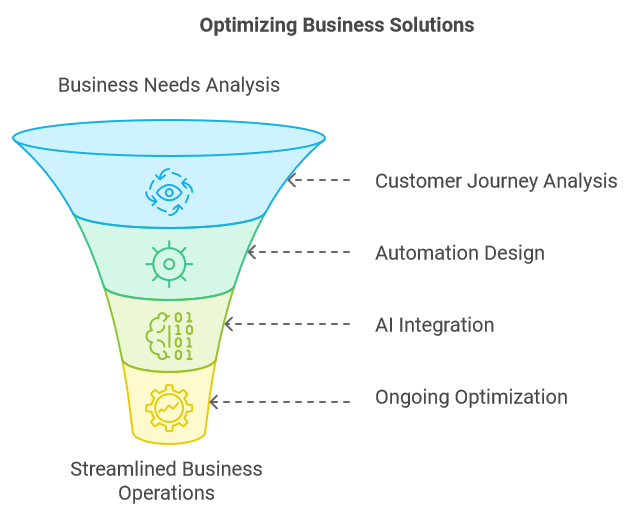 Optimizing Business Solutions

Business Needs Analysis

Customer Journey Analysis

Automation Design

01
10
01
01

AI Integration

Ongoing Optimization

Streamlined Business Operations